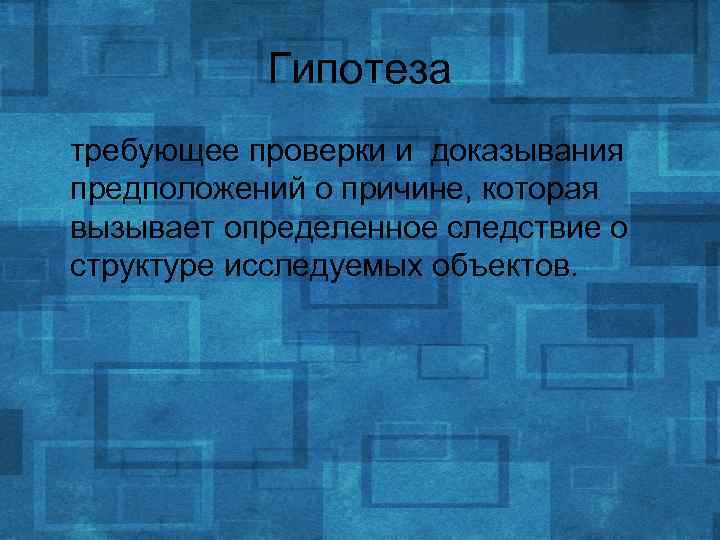 Гипотеза

требующее проверки и доказывания предположений о причине, которая вызывает определенное следствие о структуре исследуемых объектов.